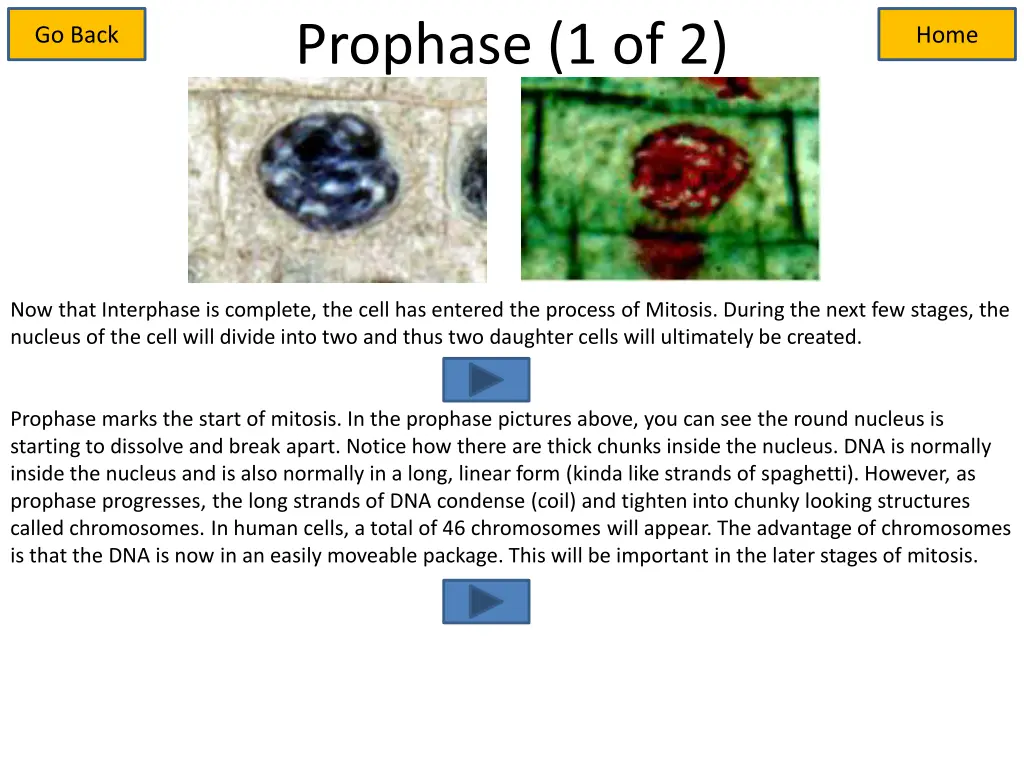 Go Back

Prophase (1 of 2)

Home

Now that Interphase is complete, the cell has entered the process of Mitosis. During the next few stages, the nucleus of the cell will divide into two and thus two daughter cells will ultimately be created.

Prophase marks the start of mitosis. In the prophase pictures above, you can see the round nucleus is starting to dissolve and break apart. Notice how there are thick chunks inside the nucleus. DNA is normally inside the nucleus and is also normally in a long, linear form (kinda like strands of spaghetti). However, as prophase progresses, the long strands of DNA condense (coil) and tighten into chunky looking structures called chromosomes. In human cells, a total of 46 chromosomes will appear. The advantage of chromosomes is that the DNA is now in an easily moveable package. This will be important in the later stages of mitosis.